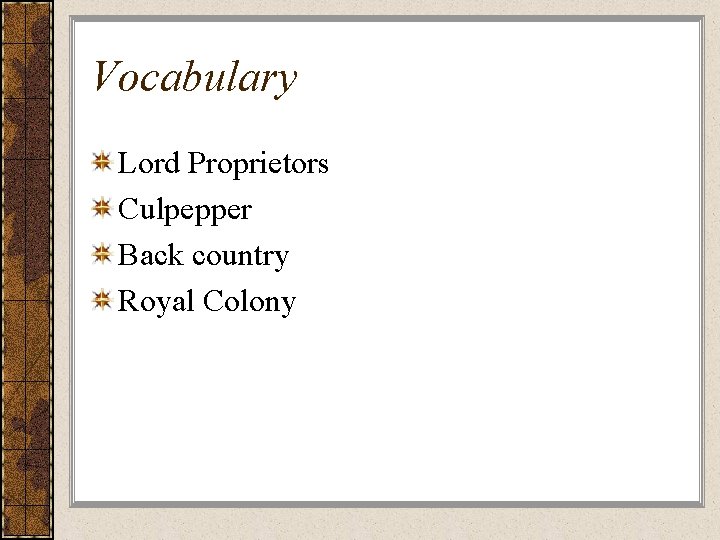 Vocabulary

Lord Proprietors
Culpepper
Back country
Royal Colony